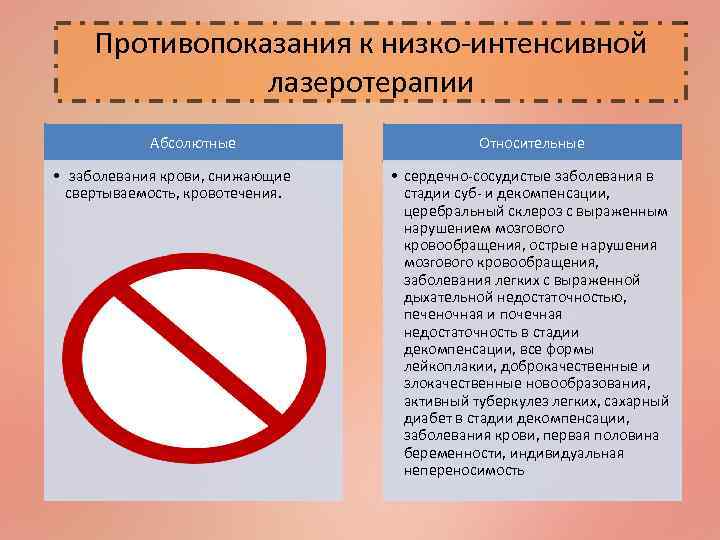 Противопоказания к низко-интенсивной лазеротерапии

Абсолютные

• заболевания крови, снижающие свертываемость, кровотечения.

Относительные

• сердечно-сосудистые заболевания в стадии суб- и декомпенсации, церебральный склероз с выраженным нарушением мозгового кровообращения, острые нарушения мозгового кровообращения, заболевания легких с выраженной дыхательной недостаточностью, печеночная и почечная недостаточность в стадии декомпенсации, все формы лейкоплакии, доброкачественные и злокачественные новообразования, активный туберкулез легких, сахарный диабет в стадии декомпенсации, заболевания крови, первая половина беременности, индивидуальная непереносимость